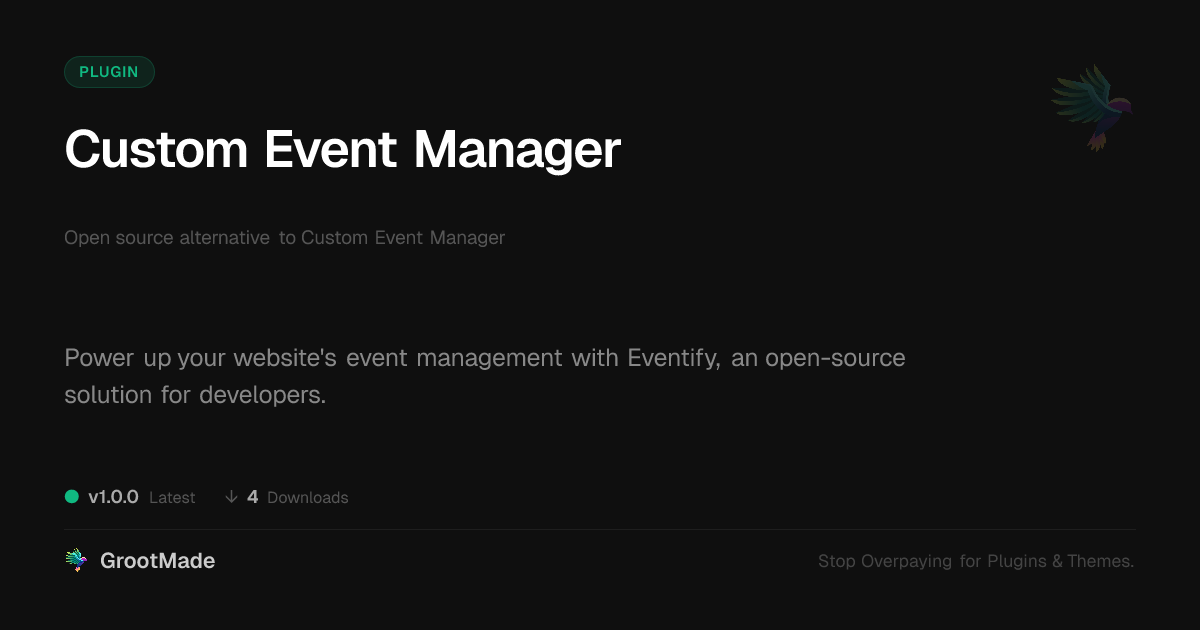 PLUGIN

Custom Event Manager

Open source alternative to Custom Event Manager

Power up your website's event management with Eventify, an open-source solution for developers.

v1.0.0 Latest ↓ 4 Downloads

GrootMade

Stop Overpaying for Plugins & Themes.